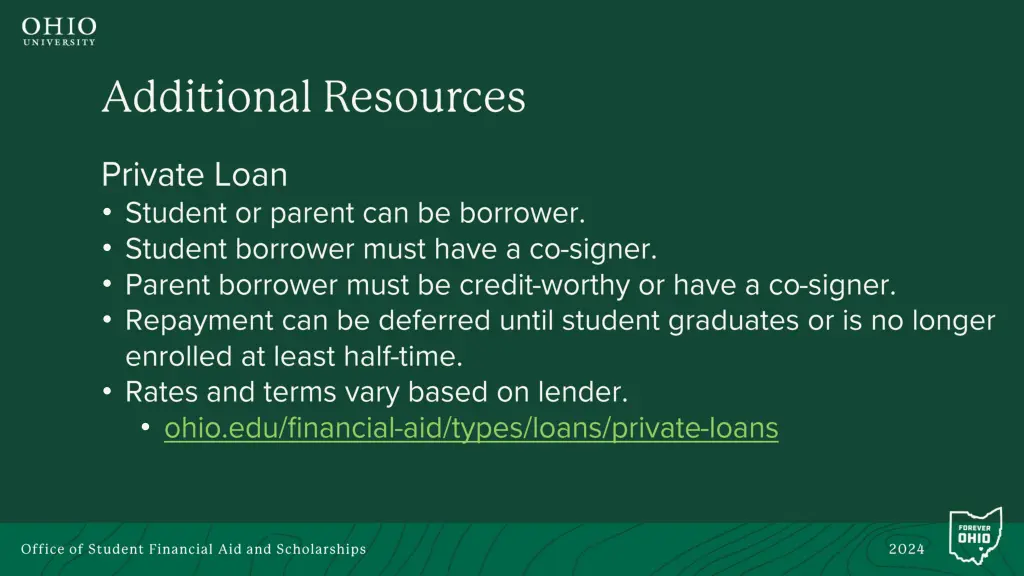 OHIO
UNIVERSITY

Additional Resources

Private Loan
• Student or parent can be borrower.
• Student borrower must have a co-signer.
• Parent borrower must be credit-worthy or have a co-signer.
• Repayment can be deferred until student graduates or is no longer enrolled at least half-time.
• Rates and terms vary based on lender.
  • ohio.edu/financial-aid/types/loans/private-loans

Office of Student Financial Aid and Scholarships

2024

FOREVER
OHIO